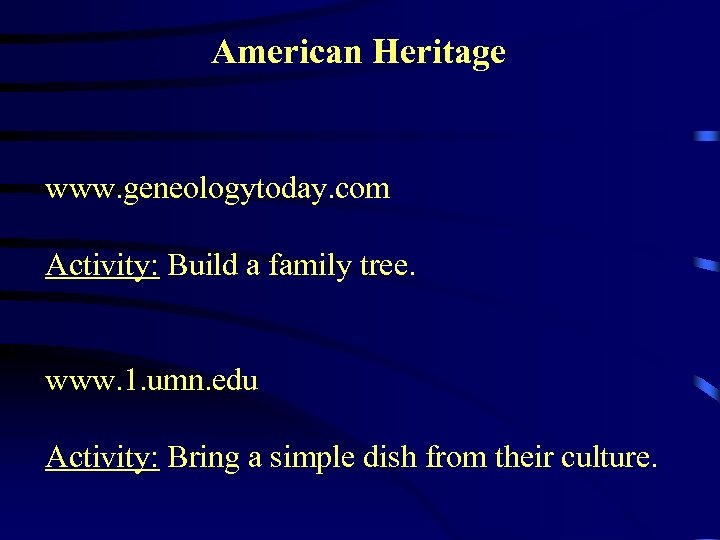 American Heritage

www.geneologytoday.com

Activity: Build a family tree.

www.1.umn.edu

Activity: Bring a simple dish from their culture.